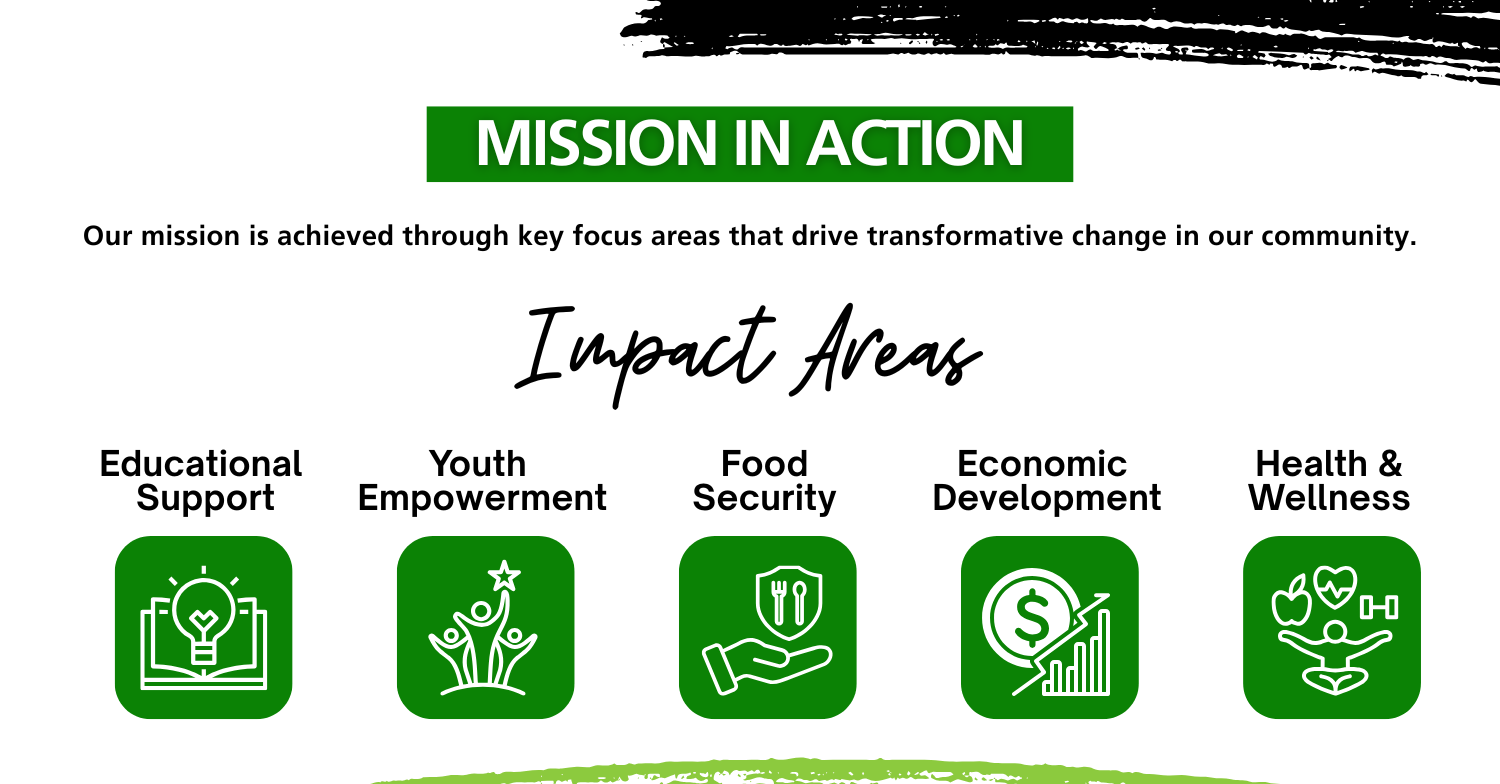 MISSION IN ACTION

Our mission is achieved through key focus areas that drive transformative change in our community.

Impact Areas

Educational Support

Youth Empowerment

Food Security

Economic Development

Health & Wellness